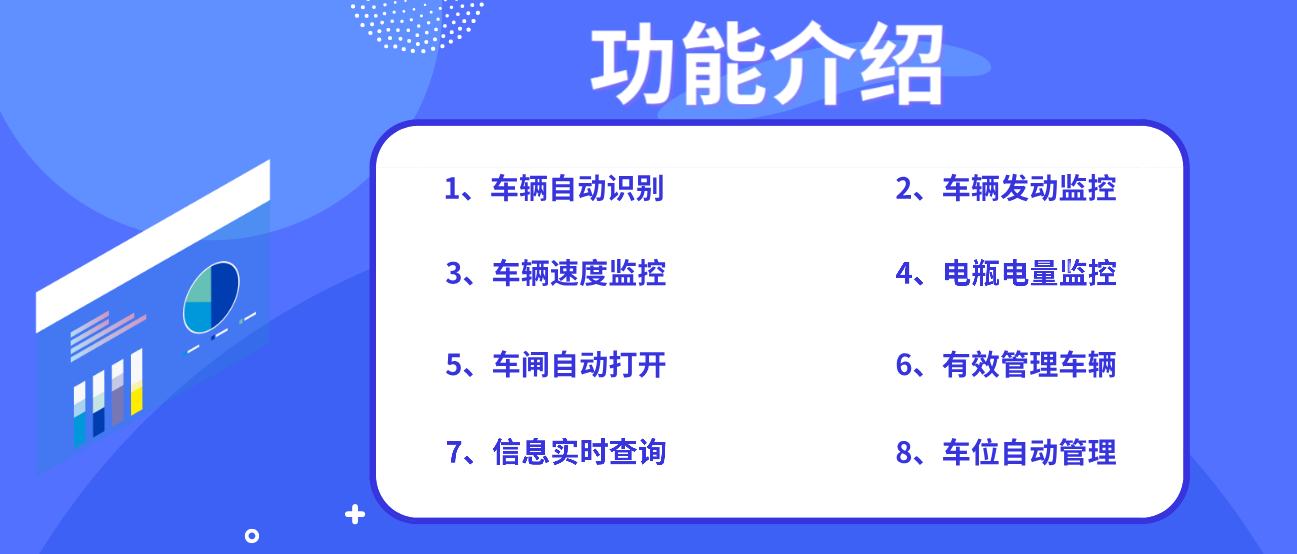 功能介绍

1、车辆自动识别

2、车辆发动监控

3、车辆速度监控

4、电瓶电量监控

5、车闸自动打开

6、有效管理车辆

7、信息实时查询

8、车位自动管理